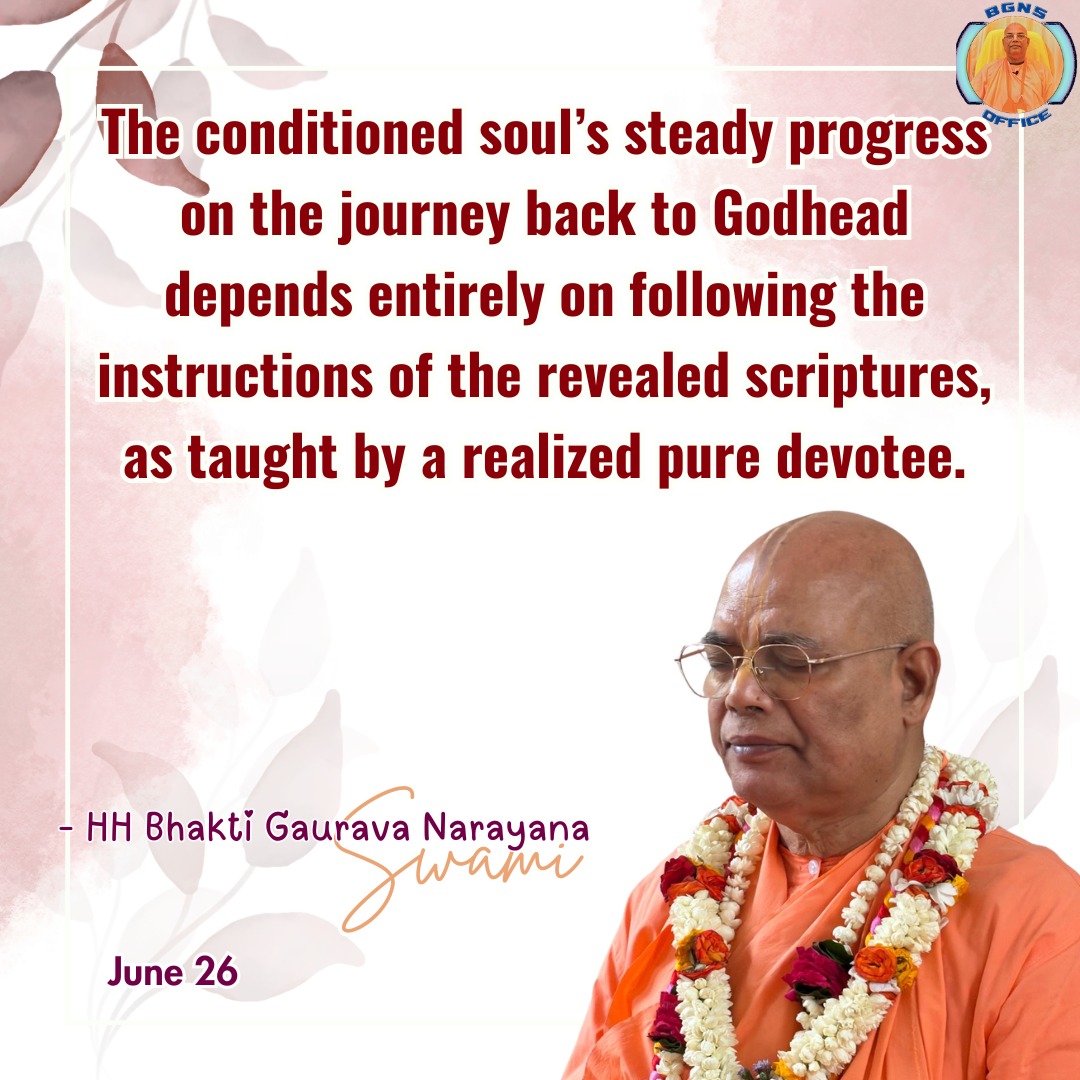 BGNS OFFICE

The conditioned soul's steady progress on the journey back to Godhead depends entirely on following the instructions of the revealed scriptures, as taught by a realized pure devotee.

- HH Bhakti Gaurava Narayana Swami

June 26